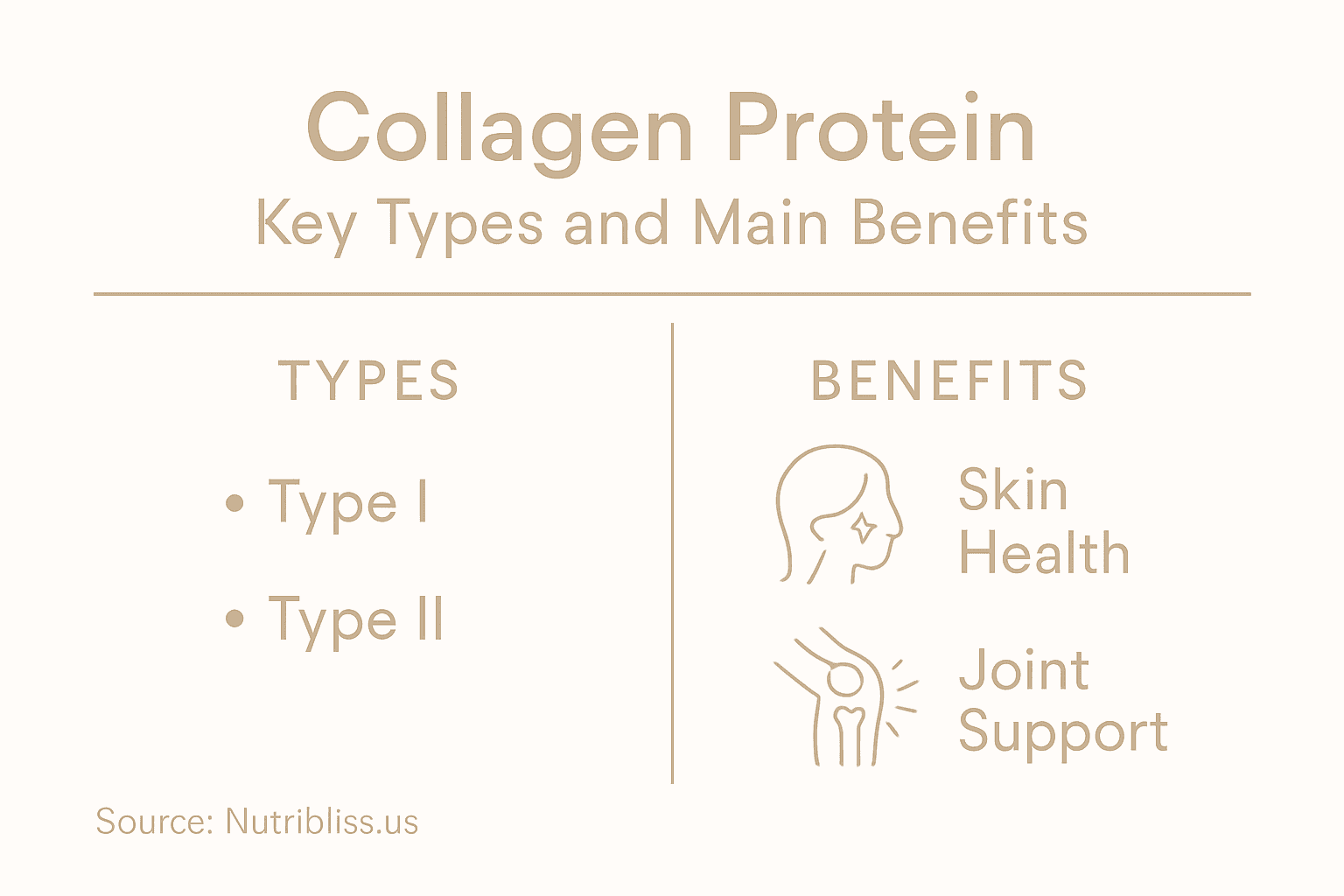 Collagen Protein
Key Types and Main Benefits

TYPES

• Type I

• Type II

BENEFITS

Skin Health

Joint Support

Source: Nutribliss.us